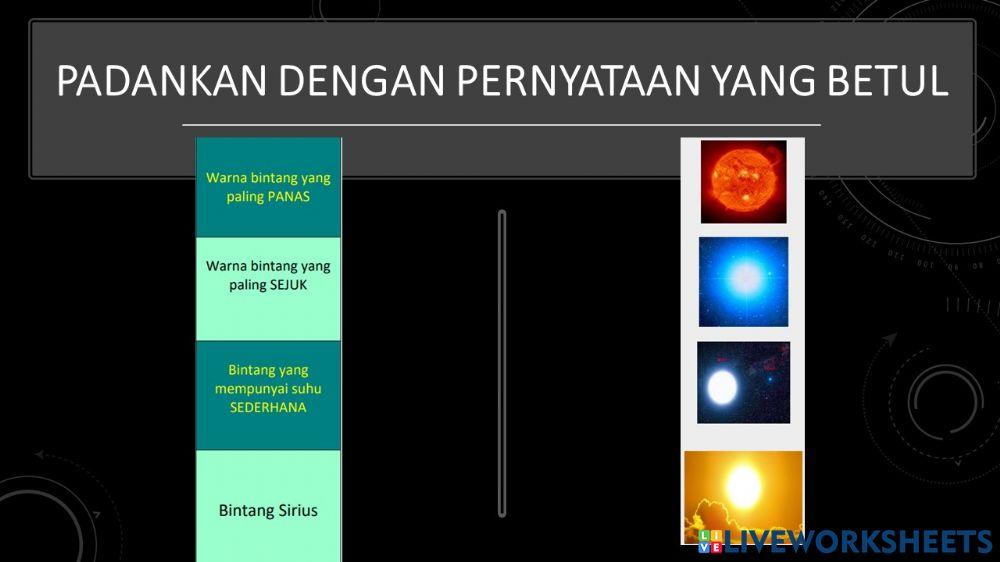 PADANKAN DENGAN PERNYATAAN YANG BETUL

Warna bintang yang paling PANAS

Warna bintang yang paling SEJUK

Bintang yang mempunyai suhu SEDERHANA

Bintang Sirius

LIVEWORKSHEETS